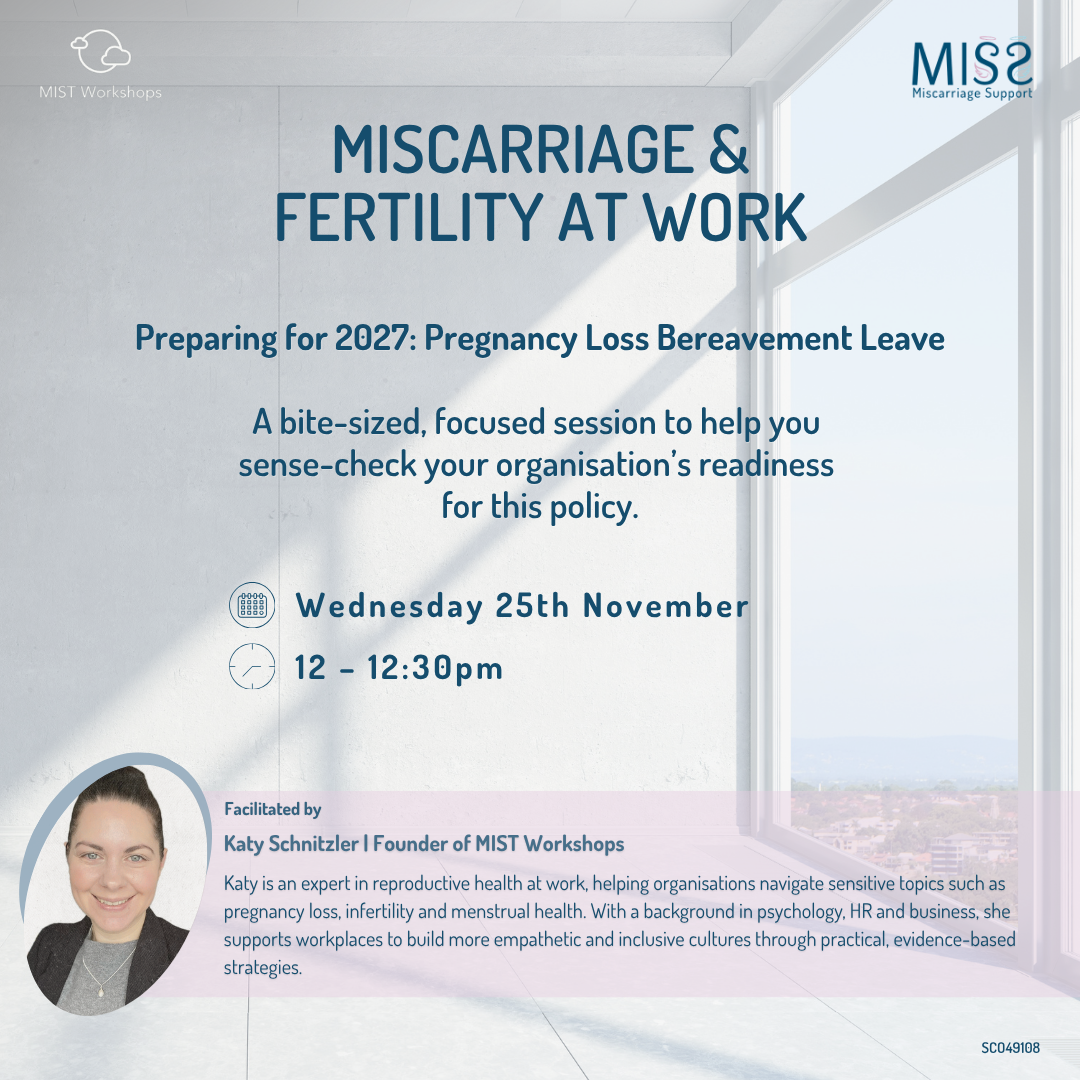 MIST Workshops

MISS
Miscarriage Support

MISCARRIAGE & FERTILITY AT WORK

Preparing for 2027: Pregnancy Loss Bereavement Leave

A bite-sized, focused session to help you sense-check your organisation's readiness for this policy.

Wednesday 25th November

12 - 12:30pm

Facilitated by

Katy Schnitzler | Founder of MIST Workshops

Katy is an expert in reproductive health at work, helping organisations navigate sensitive topics such as pregnancy loss, infertility and menstrual health. With a background in psychology, HR and business, she supports workplaces to build more empathetic and inclusive cultures through practical, evidence-based strategies.

SC049108